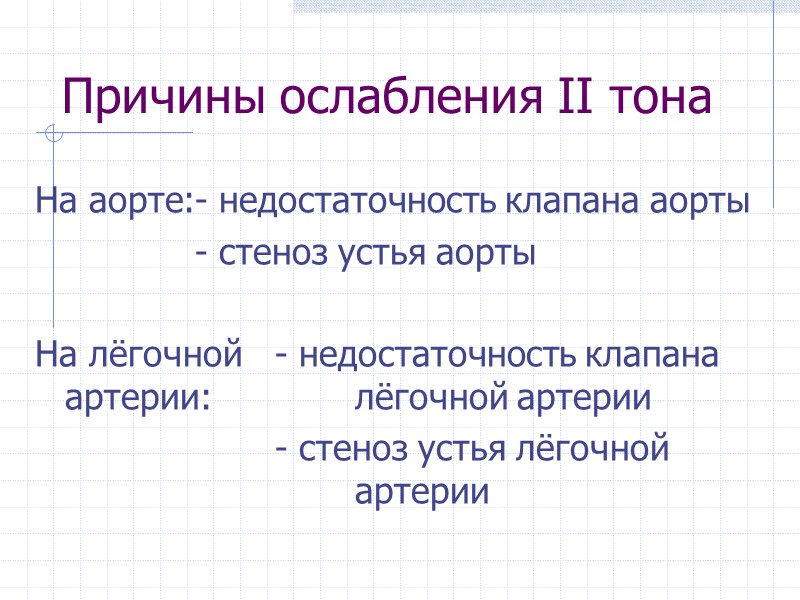 Причины ослабления II тона

На аорте:- недостаточность клапана аорты
- стеноз устья аорты

На лёгочной артерии: - недостаточность клапана лёгочной артерии
- стеноз устья лёгочной артерии